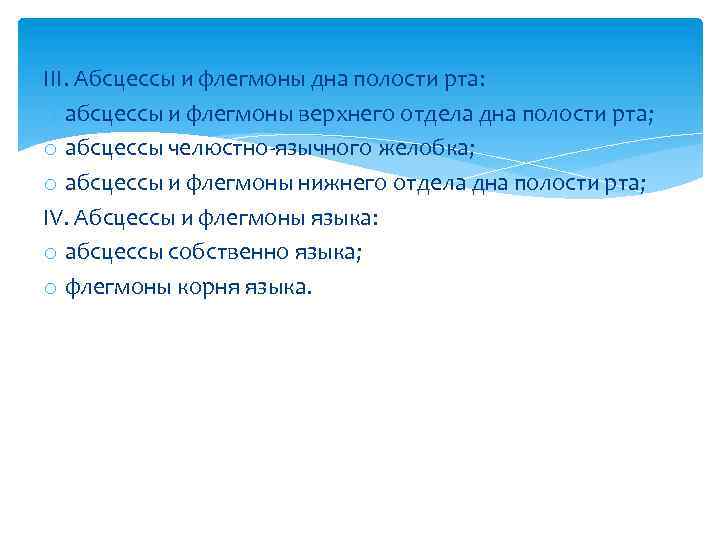 III. Абсцессы и флегмоны дна полости рта:

абсцессы и флегмоны верхнего отдела дна полости рта;

o абсцессы челюстно-язычного желобка;

o абсцессы и флегмоны нижнего отдела дна полости рта;

IV. Абсцессы и флегмоны языка:

o абсцессы собственно языка;

o флегмоны корня языка.